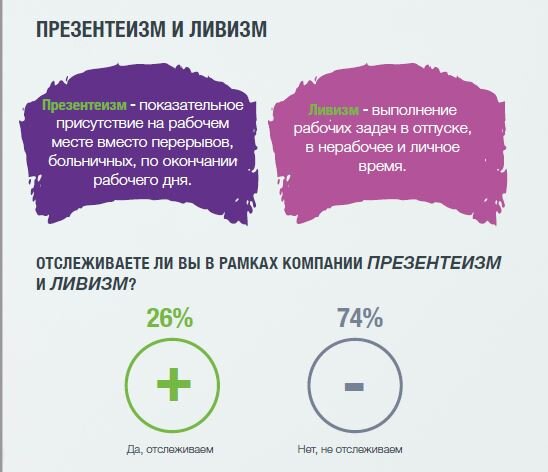 ПРЕЗЕНТЕИЗМ И ЛИВИЗМ

Презентеизм - показательное присутствие на рабочем месте вместо перерывов, больничных, по окончании рабочего дня.

Ливизм - выполнение рабочих задач в отпуске, в нерабочее и личное время.

ОТСЛЕЖИВАЕТЕ ЛИ ВЫ В РАМКАХ КОМПАНИИ ПРЕЗЕНТЕИЗМ И ЛИВИЗМ?

26%

+

Да, отслеживаем

74%

-

Нет, не отслеживаем